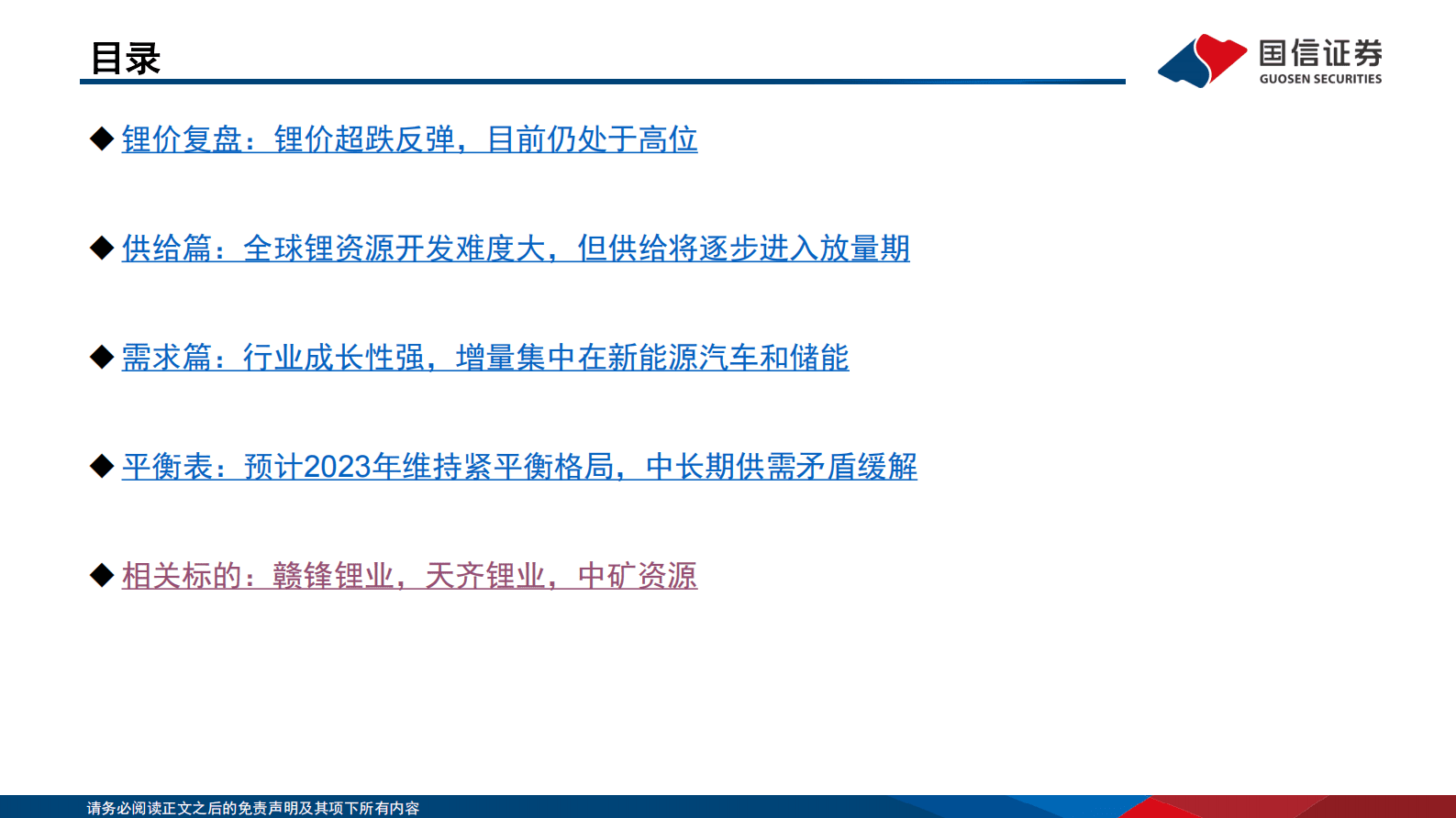 目录

国信证券
GUOSEN SECURITIES

◆ 锂价复盘：锂价超跌反弹，目前仍处于高位

◆ 供给篇：全球锂资源开发难度大，但供给将逐步进入放量期

◆ 需求篇：行业成长性强，增量集中在新能源汽车和储能

◆ 平衡表：预计2023年维持紧平衡格局，中长期供需矛盾缓解

◆ 相关标的：赣锋锂业，天齐锂业，中矿资源

请务必阅读正文之后的免责声明及其项下所有内容